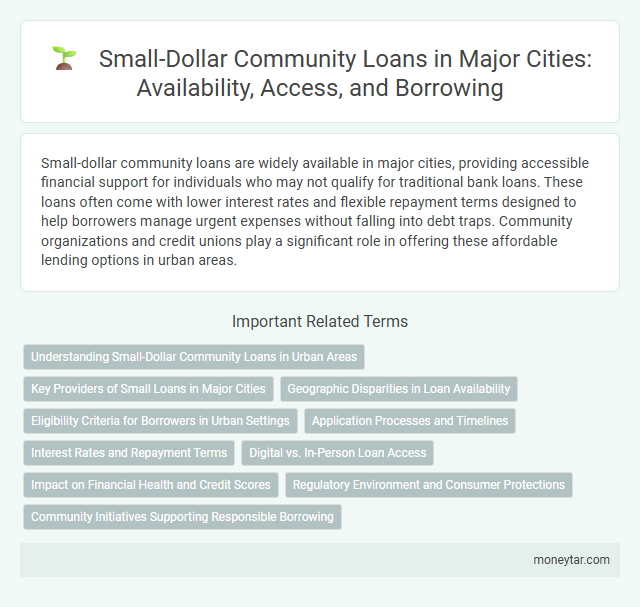 Small-Dollar Community Loans in Major Cities: Availability, Access, and Borrowing

Small-dollar community loans are widely available in major cities, providing accessible financial support for individuals who may not qualify for traditional bank loans. These loans often come with lower interest rates and flexible repayment terms designed to help borrowers manage urgent expenses without falling into debt traps. Community organizations and credit unions play a significant role in offering these affordable lending options in urban areas.

Important Related Terms

Understanding Small-Dollar Community Loans in Urban Areas

Key Providers of Small Loans in Major Cities

Geographic Disparities in Loan Availability

Eligibility Criteria for Borrowers in Urban Settings

Application Processes and Timelines

Interest Rates and Repayment Terms

Digital vs. In-Person Loan Access

Impact on Financial Health and Credit Scores

Regulatory Environment and Consumer Protections

Community Initiatives Supporting Responsible Borrowing

moneytar.com